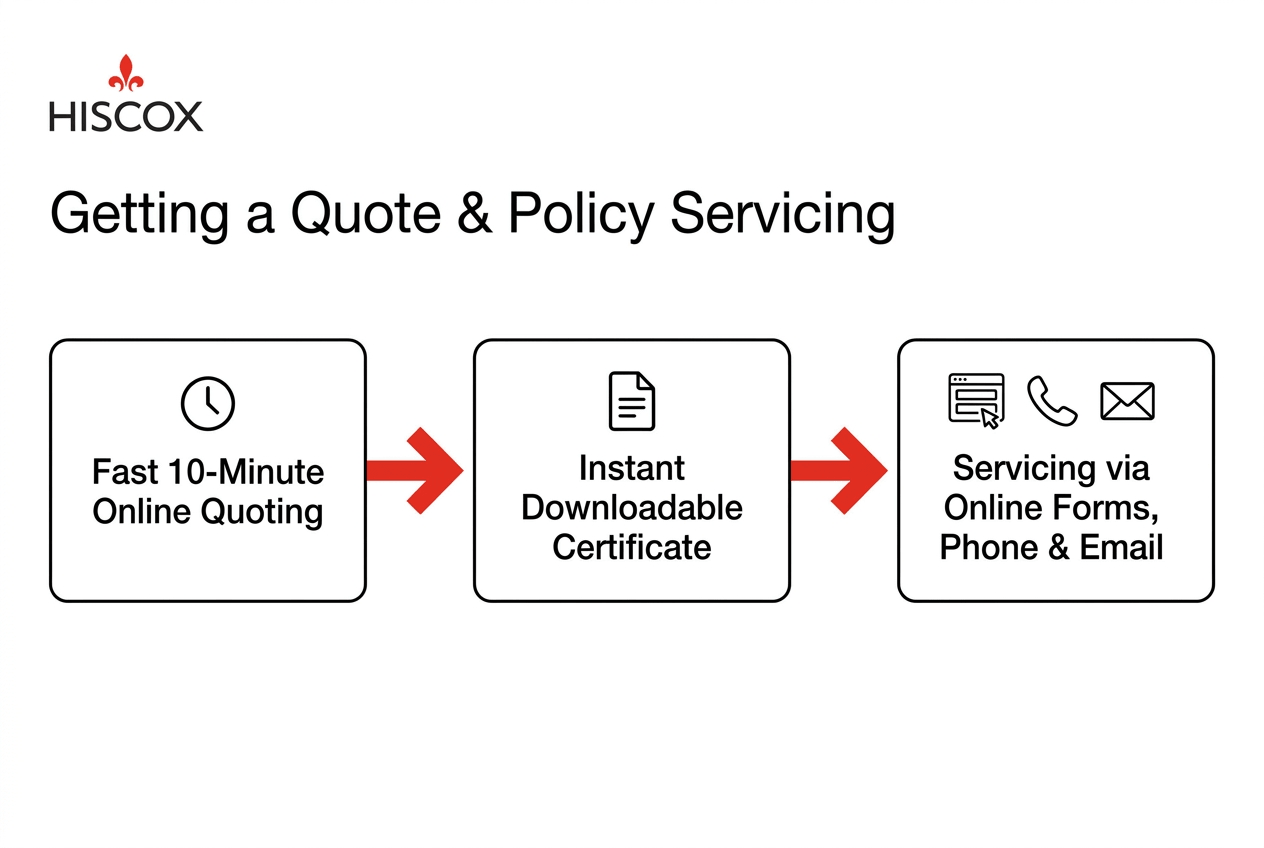 HISCOX

Getting a Quote & Policy Servicing

Fast 10-Minute Online Quoting

Instant Downloadable Certificate

Servicing via Online Forms, Phone & Email